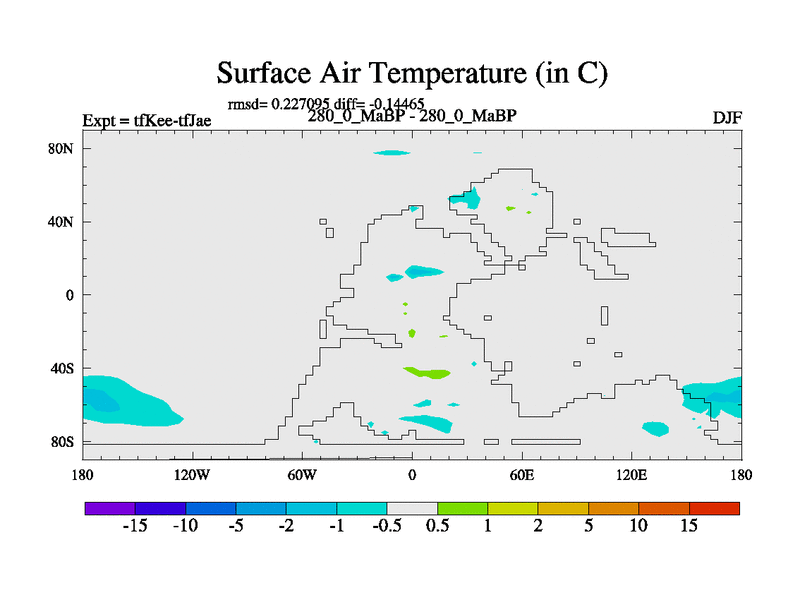 Surface Air Temperature (in C)

rmsd= 0.227095 diff= -0.14465

Expt = tfKee-tfJae

280_0_MaBP - 280_0_MaBP

DJF

80N
40N
0
40S
80S

180 120W 60W 0 60E 120E 180

-15 -10 -5 -2 -1 -0.5 0.5 1 2 5 10 15